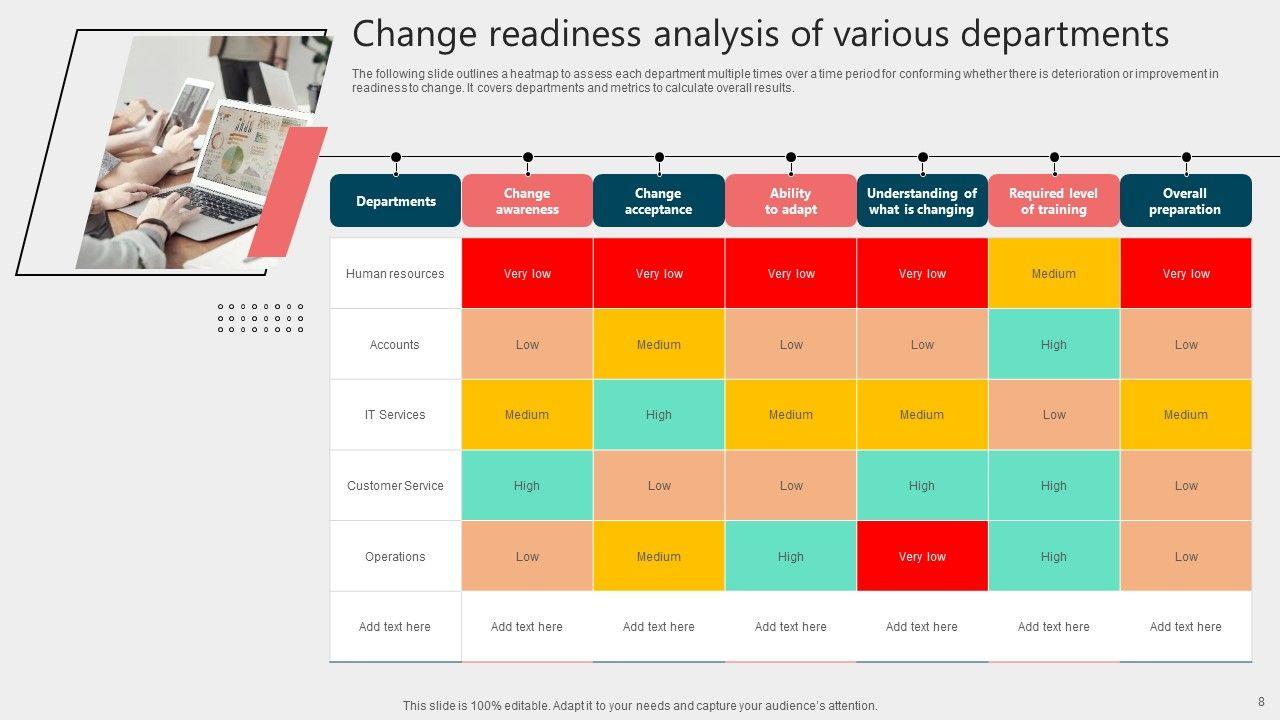 Change readiness analysis of various departments

The following slide outlines a heatmap to assess each department multiple times over a time period for conforming whether there is deterioration or improvement in readiness to change. It covers departments and metrics to calculate overall results.

| Departments | Change awareness | Change acceptance | Ability to adapt | Understanding of what is changing | Required level of training | Overall preparation |
|---|---|---|---|---|---|---|
| Human resources | Very low | Very low | Very low | Very low | Medium | Very low |
| Accounts | Low | Medium | Low | Low | High | Low |
| IT Services | Medium | High | Medium | Medium | Low | Medium |
| Customer Service | High | Low | Low | High | High | Low |
| Operations | Low | Medium | High | Very low | High | Low |
| Add text here | Add text here | Add text here | Add text here | Add text here | Add text here | Add text here |

This slide is 100% editable. Adapt it to your needs and capture your audience's attention.

8